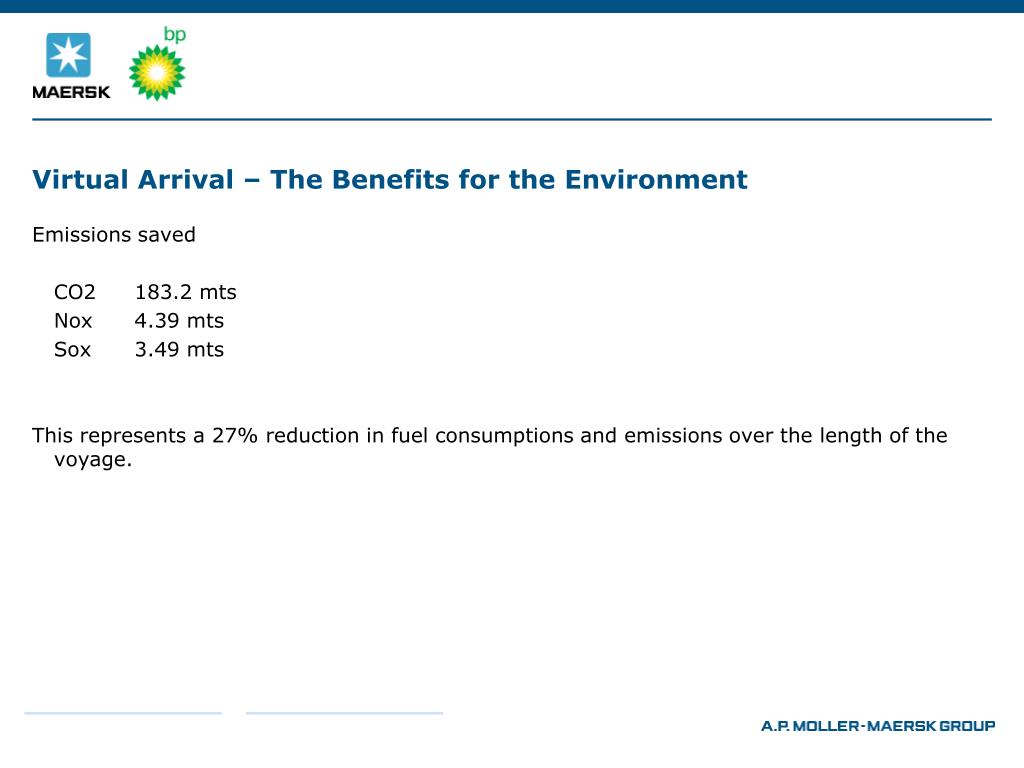 MAERSK

bp

Virtual Arrival – The Benefits for the Environment

Emissions saved

CO2 183.2 mts
Nox 4.39 mts
Sox 3.49 mts

This represents a 27% reduction in fuel consumptions and emissions over the length of the voyage.

A.P. MOLLER-MAERSK GROUP